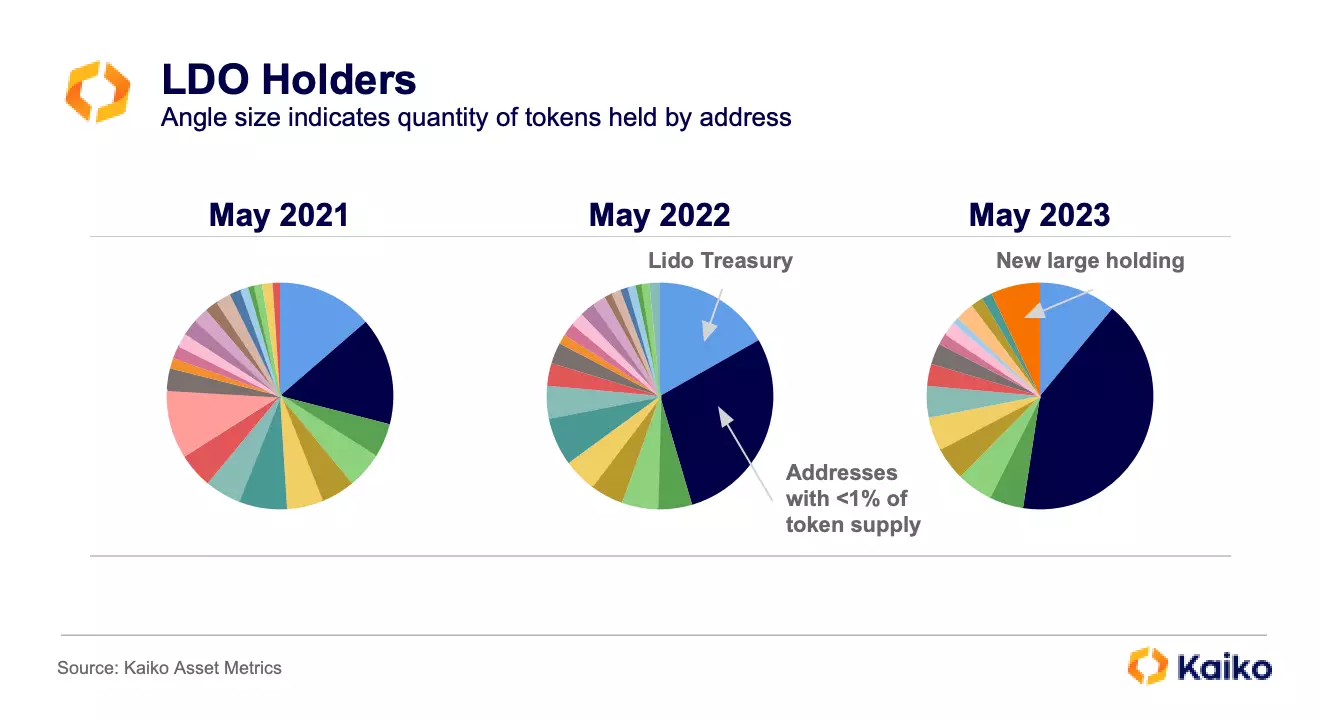 LDO Holders
Angle size indicates quantity of tokens held by address

May 2021

May 2022

Lido Treasury

Addresses with <1% of token supply

May 2023

New large holding

Source: Kaiko Asset Metrics

Kaiko